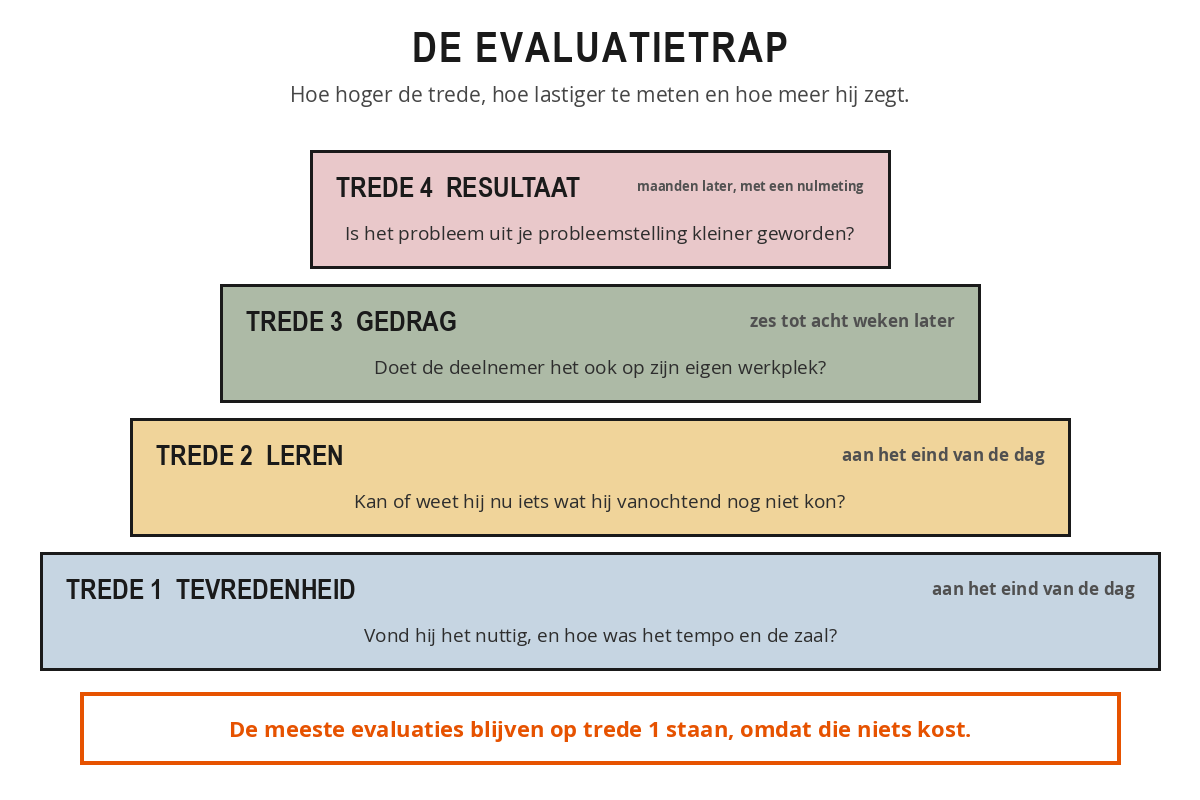 DE EVALUATIETRAP

Hoe hoger de trede, hoe lastiger te meten en hoe meer hij zegt.

TREDE 4 RESULTAAT maanden later, met een nulmeting

Is het probleem uit je probleemstelling kleiner geworden?

TREDE 3 GEDRAG zes tot acht weken later

Doet de deelnemer het ook op zijn eigen werkplek?

TREDE 2 LEREN aan het eind van de dag

Kan of weet hij nu iets wat hij vanochtend nog niet kon?

TREDE 1 TEVREDENHEID aan het eind van de dag

Vond hij het nuttig, en hoe was het tempo en de zaal?

De meeste evaluaties blijven op trede 1 staan, omdat die niets kost.